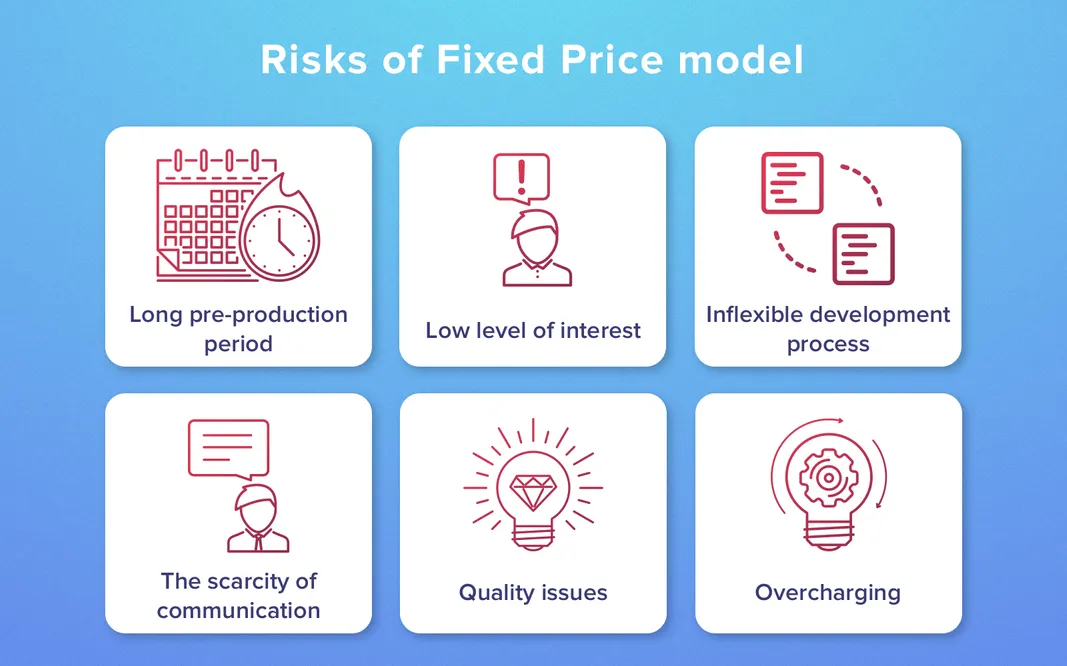 Risks of Fixed Price model

Long pre-production period

Low level of interest

Inflexible development process

The scarcity of communication

Quality issues

Overcharging